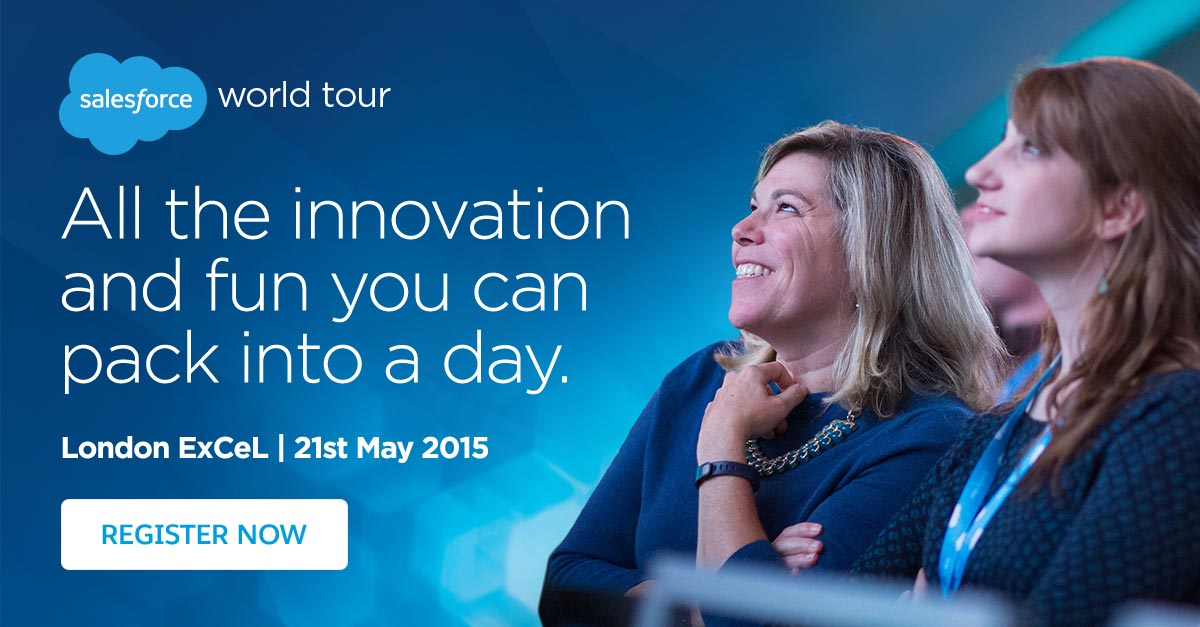 salesforce world tour

All the innovation and fun you can pack into a day.

London ExCeL | 21st May 2015

REGISTER NOW